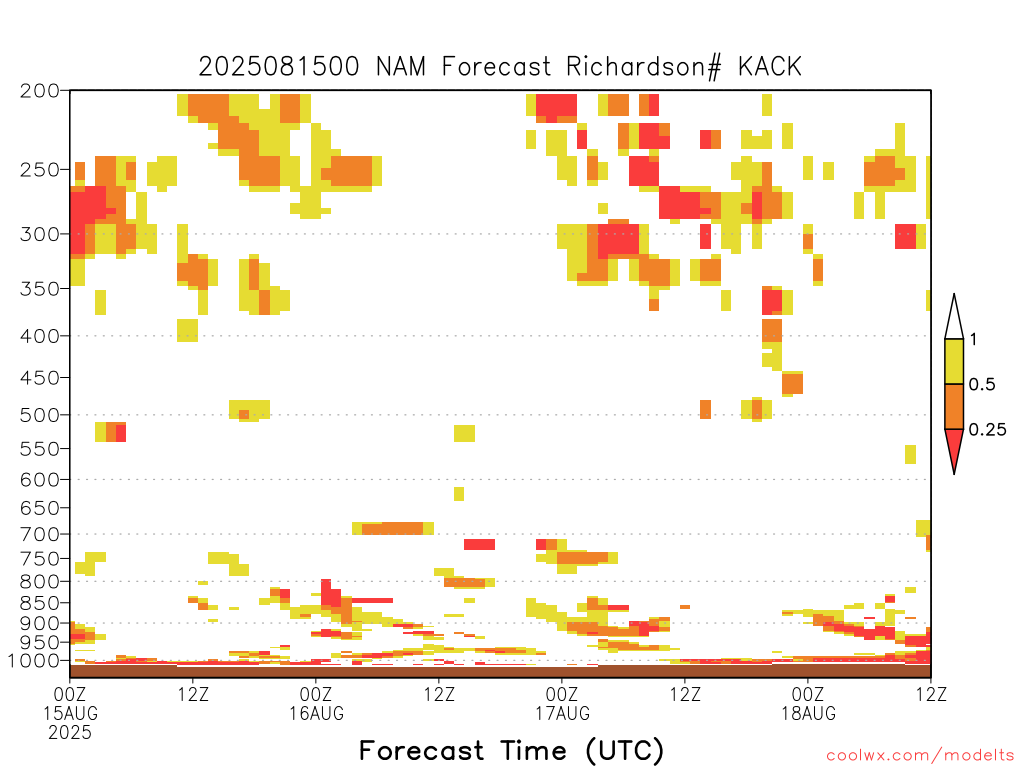 2025081500 NAM Forecast Richardson# KACK

200
250
300
350
400
450
500
550
600
650
700
750
800
850
900
950
1000

1
0.5
0.25

00Z
15AUG
2025
12Z
00Z
16AUG
12Z
00Z
17AUG
12Z
00Z
18AUG
12Z

Forecast Time (UTC)

coolwx.com/modelts